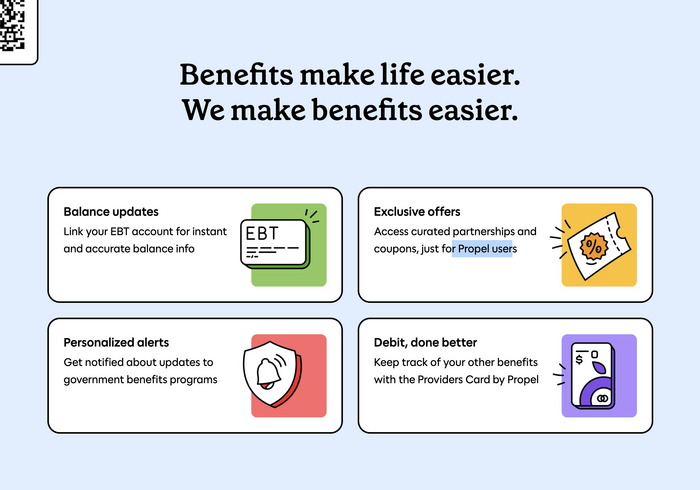 Benefits make life easier.
We make benefits easier.

Balance updates
Link your EBT account for instant and accurate balance info

EBT

Exclusive offers
Access curated partnerships and coupons, just for Propel users

%

Personalized alerts
Get notified about updates to government benefits programs

Debit, done better
Keep track of your other benefits with the Providers Card by Propel

$